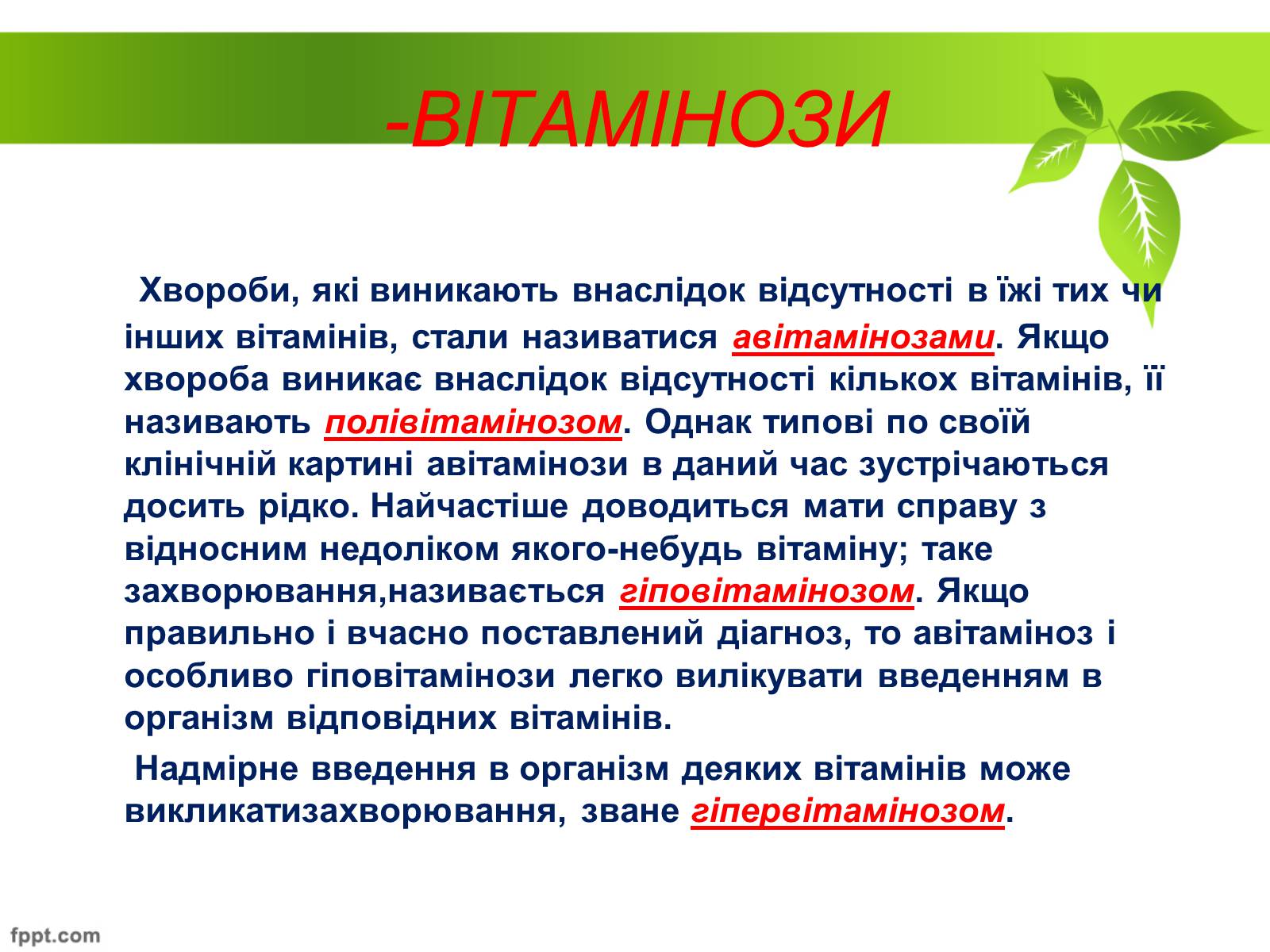 -ВІТАМІНОЗИ

Хвороби, які виникають внаслідок відсутності в їжі тих чи інших вітамінів, стали називатися авітамінозами. Якщо хвороба виникає внаслідок відсутності кількох вітамінів, її називають полівітамінозом. Однак типові по своїй клінічній картині авітамінози в даний час зустрічаються досить рідко. Найчастіше доводиться мати справу з відносним недоліком якого-небудь вітаміну; таке захворювання,називається гіповітамінозом. Якщо правильно і вчасно поставлений діагноз, то авітаміноз і особливо гіповітамінози легко вилікувати введенням в організм відповідних вітамінів.

Надмірне введення в організм деяких вітамінів може викликатизахворювання, зване гіпервітамінозом.

fppt.com